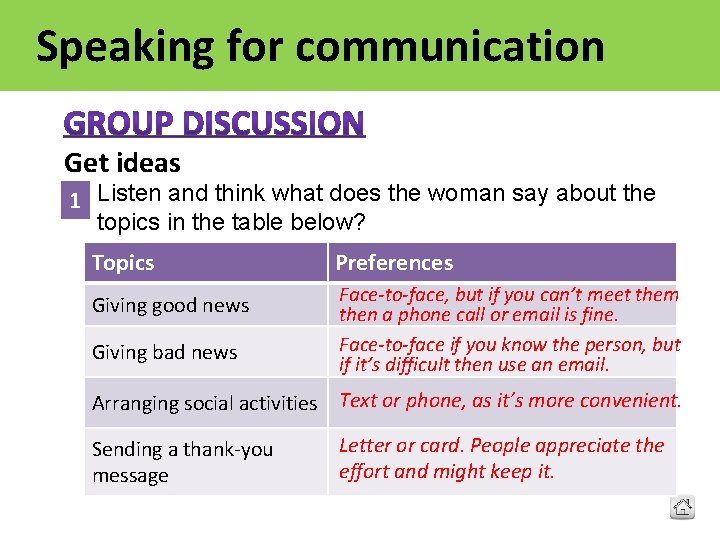 Speaking for communication

GROUP DISCUSSION

Get ideas

1 Listen and think what does the woman say about the topics in the table below?

| Topics | Preferences |
|---|---|
| Giving good news | Face-to-face, but if you can't meet them then a phone call or email is fine. |
| Giving bad news | Face-to-face if you know the person, but if it's difficult then use an email. |
| Arranging social activities | Text or phone, as it's more convenient. |
| Sending a thank-you message | Letter or card. People appreciate the effort and might keep it. |